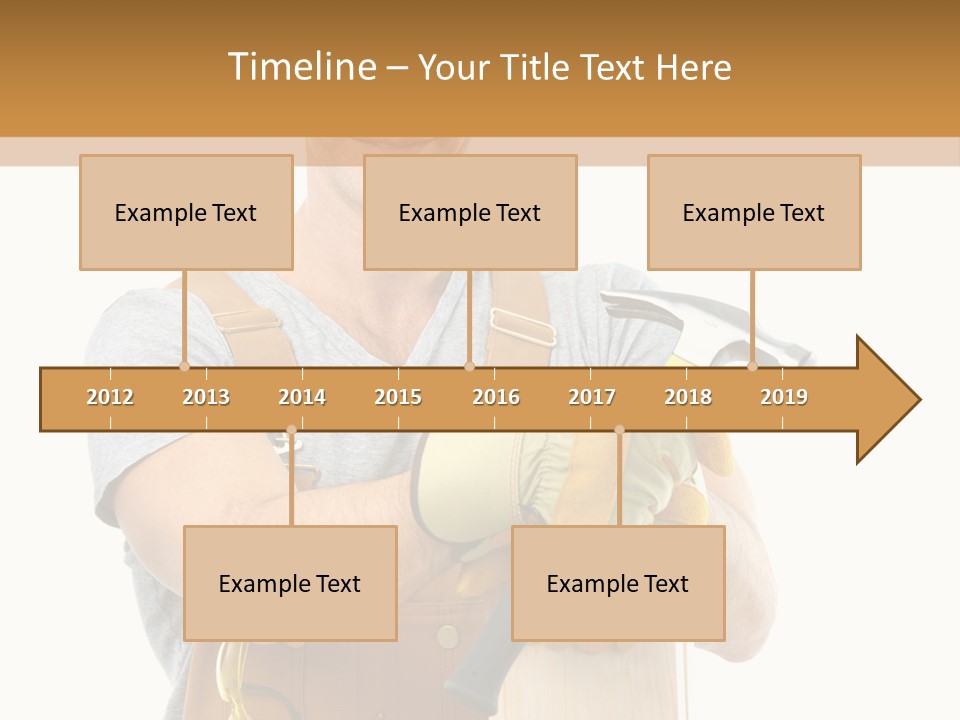 Timeline – Your Title Text Here

Example Text

Example Text

Example Text

2012 2013 2014 2015 2016 2017 2018 2019

Example Text

Example Text